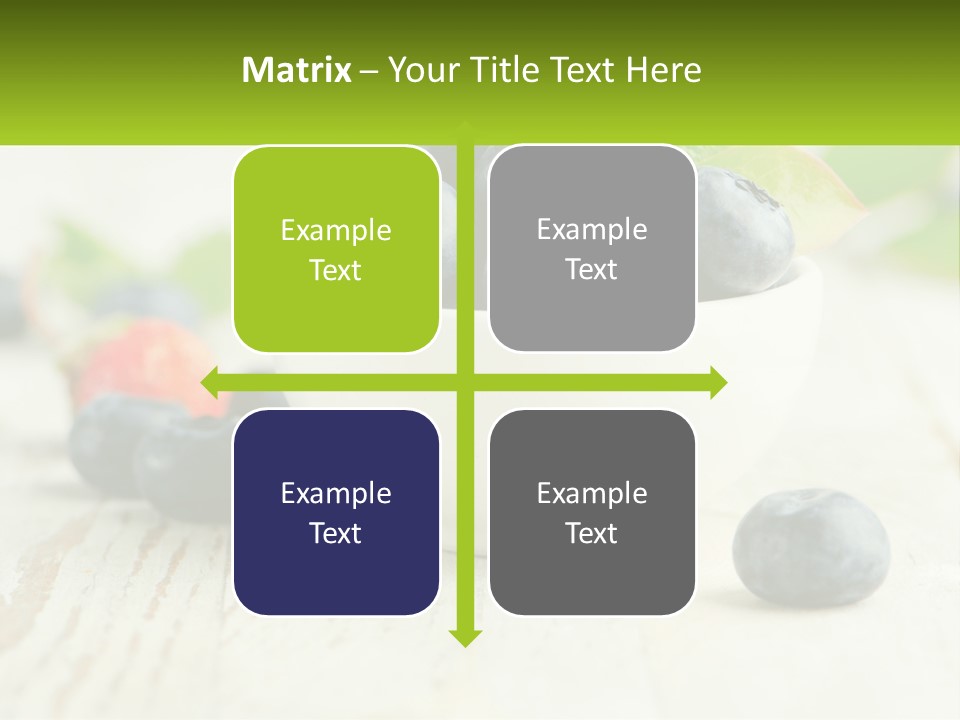 Matrix – Your Title Text Here

Example Text

Example Text

Example Text

Example Text